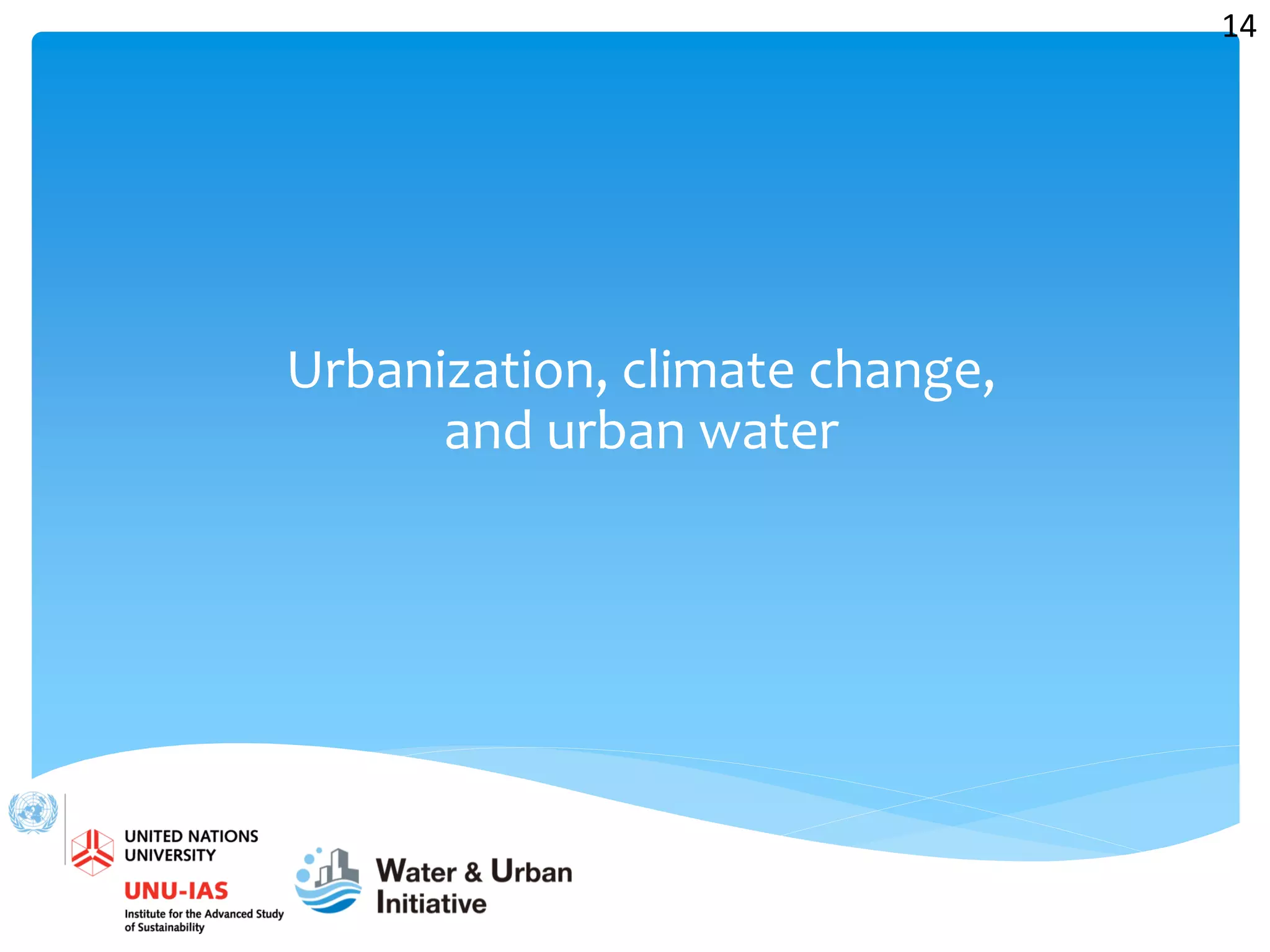 14

Urbanization, climate change, and urban water

UNITED NATIONS UNIVERSITY

UNU-IAS

Institute for the Advanced Study of Sustainability

Water & Urban Initiative